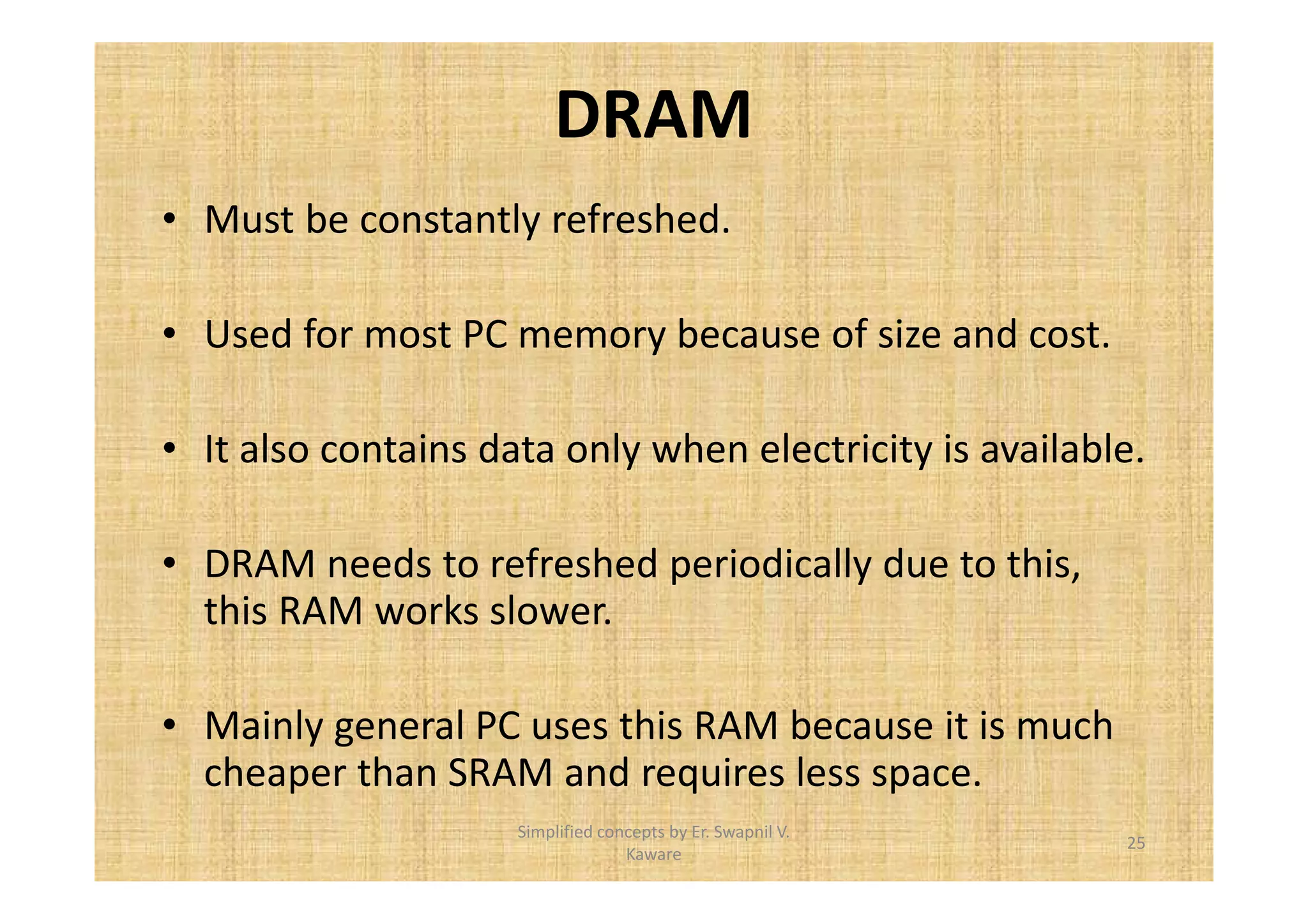 DRAM

• Must be constantly refreshed.

• Used for most PC memory because of size and cost.

• It also contains data only when electricity is available.

• DRAM needs to refreshed periodically due to this, this RAM works slower.

• Mainly general PC uses this RAM because it is much cheaper than SRAM and requires less space.

Simplified concepts by Er. Swapnil V. Kaware

25